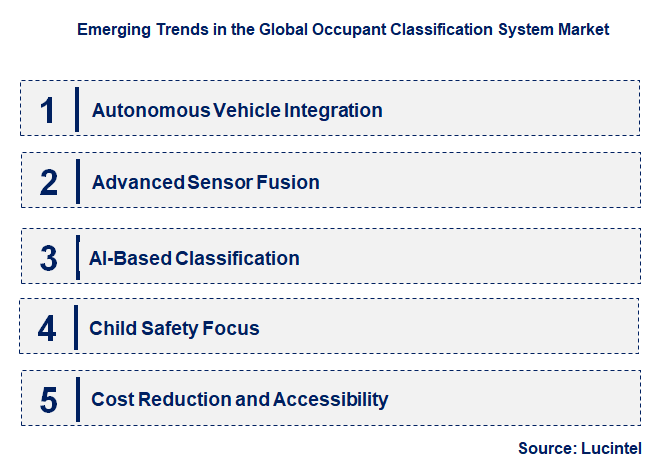 Emerging Trends in the Global Occupant Classification System Market

1 Autonomous Vehicle Integration

2 Advanced Sensor Fusion

3 AI-Based Classification

4 Child Safety Focus

5 Cost Reduction and Accessibility

Source: Lucintel